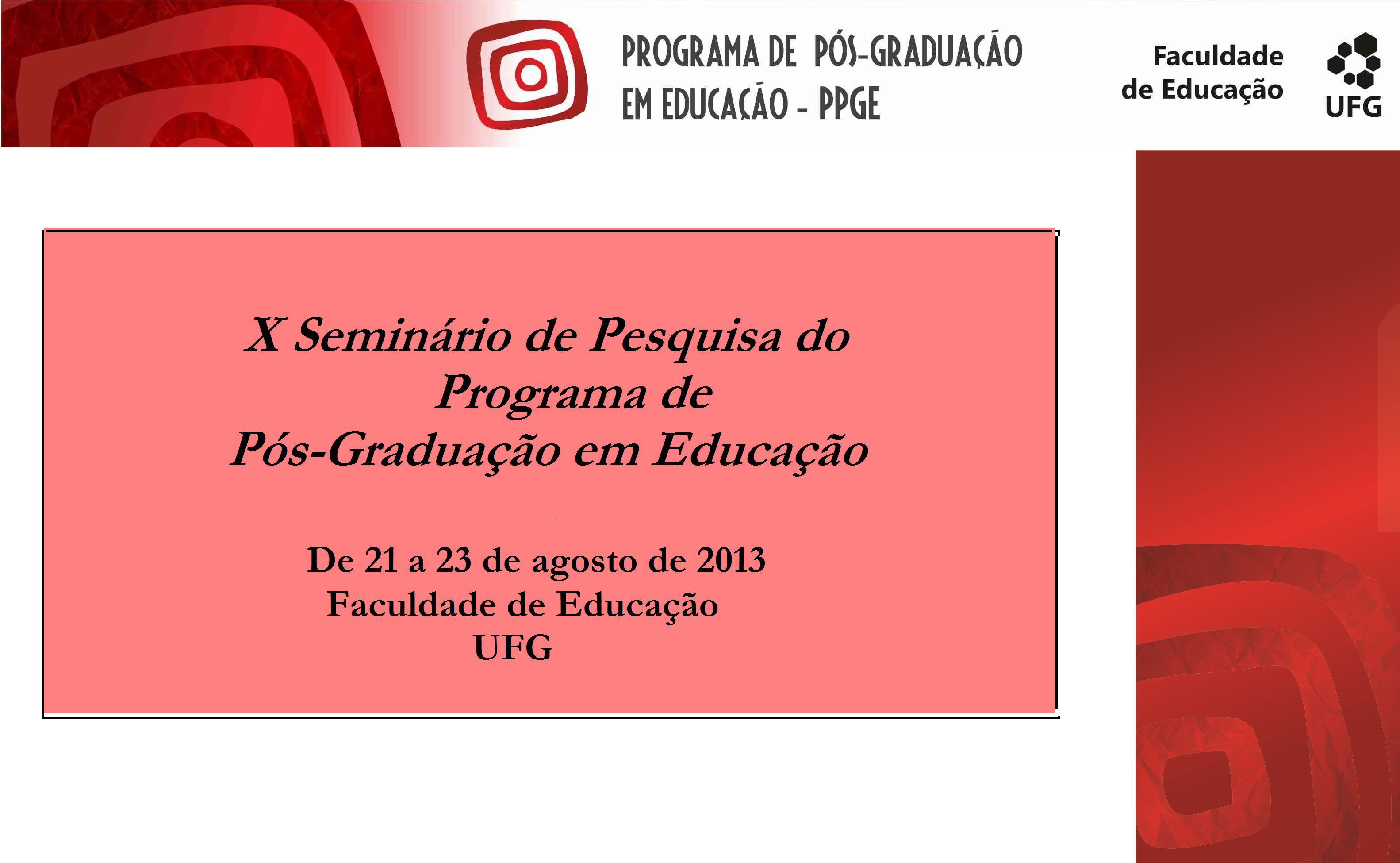 PROGRAMA DE PÓS-GRADUAÇÃO
EM EDUCAÇÃO - PPGE

Faculdade
de Educação

UFG

X Seminário de Pesquisa do
Programa de
Pós-Graduação em Educação

De 21 a 23 de agosto de 2013
Faculdade de Educação
UFG